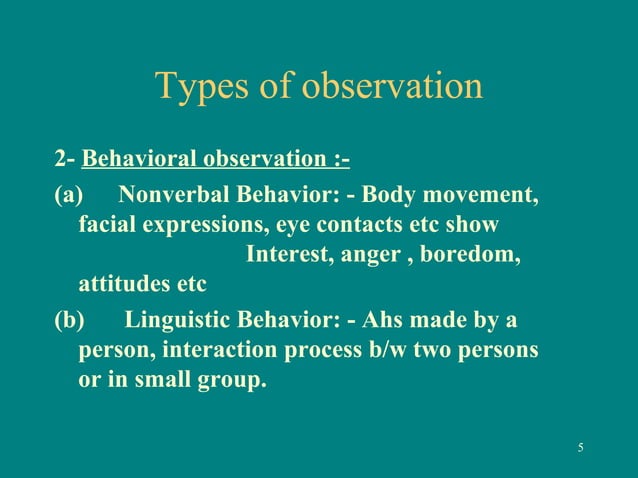 Types of observation

2- Behavioral observation :-

(a) Nonverbal Behavior: - Body movement, facial expressions, eye contacts etc show Interest, anger , boredom, attitudes etc

(b) Linguistic Behavior: - Ahs made by a person, interaction process b/w two persons or in small group.

5